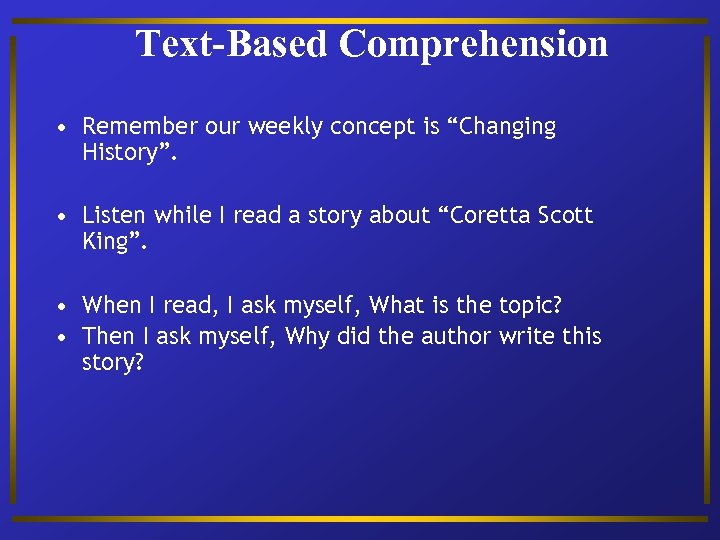 Text-Based Comprehension

• Remember our weekly concept is “Changing History”.

• Listen while I read a story about “Coretta Scott King”.

• When I read, I ask myself, What is the topic?
• Then I ask myself, Why did the author write this story?